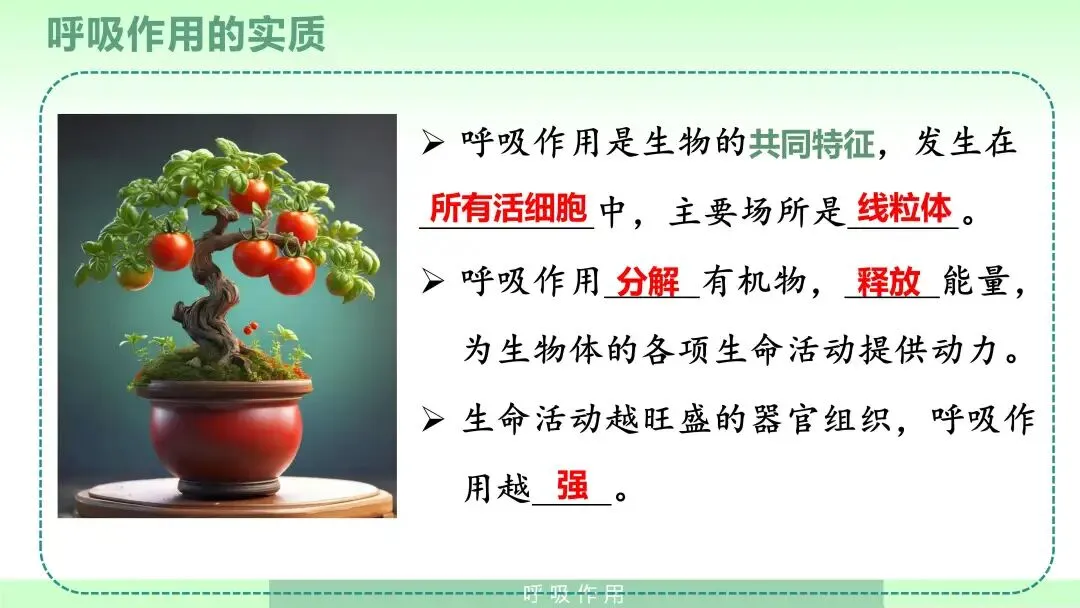 呼吸作用的实质

➢ 呼吸作用是生物的共同特征，发生在所有活细胞中，主要场所是线粒体。

➢ 呼吸作用分解有机物，释放能量，为生物体的各项生命活动提供动力。

➢ 生命活动越旺盛的器官组织，呼吸作用越强。

呼吸作用